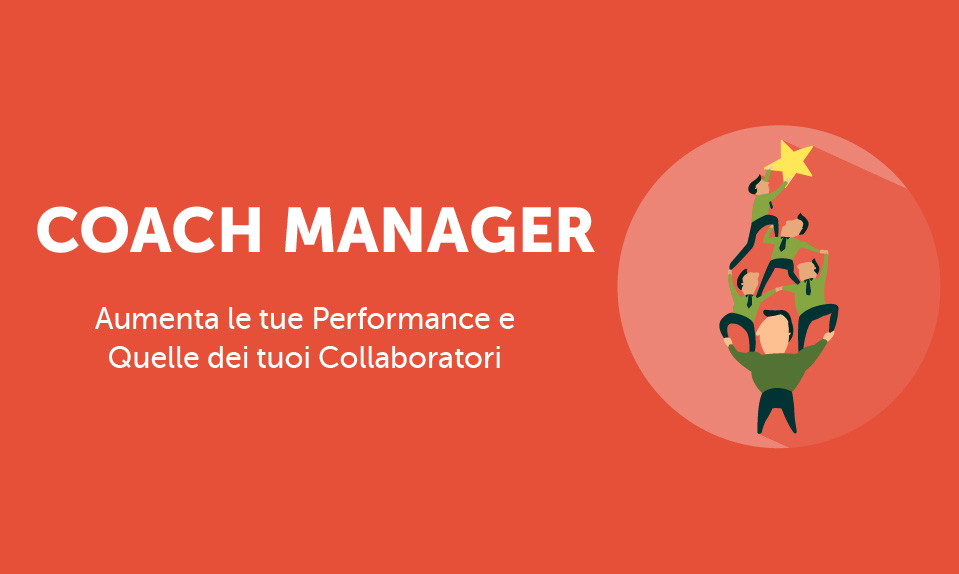 COACH MANAGER

Aumenta le tue Performance e Quelle dei tuoi Collaboratori